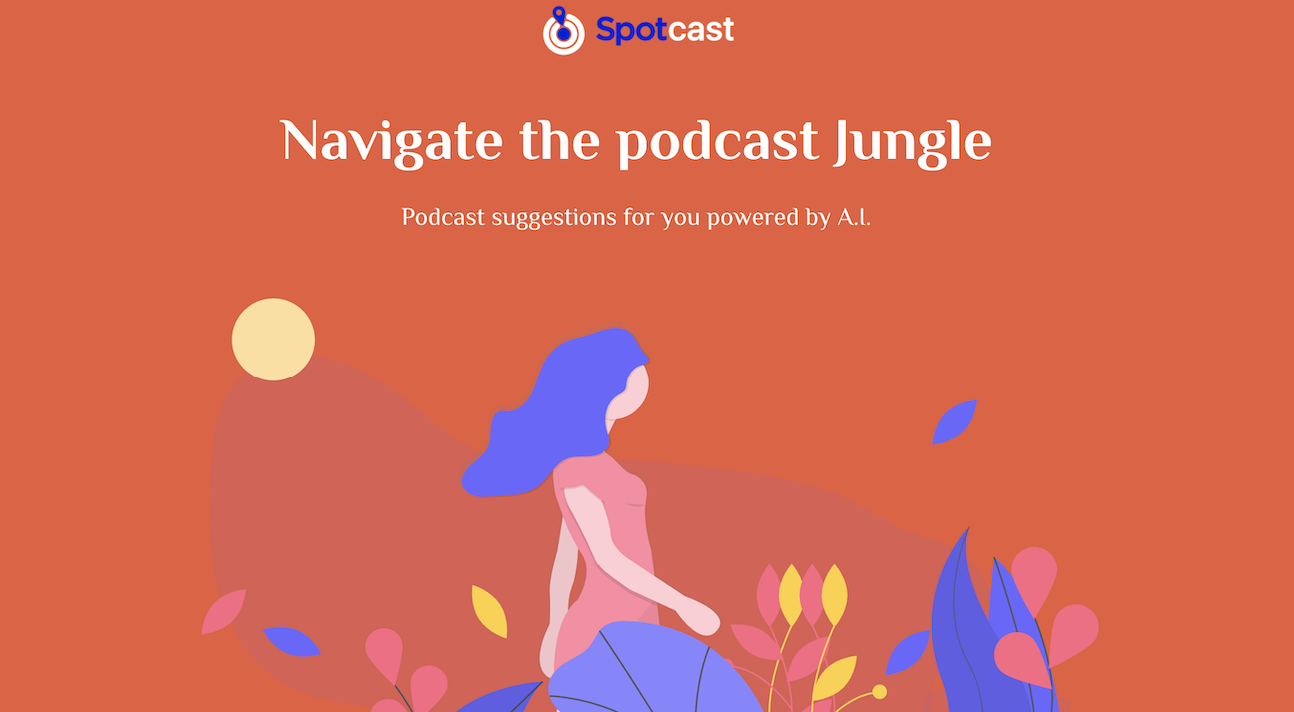 Spotcast

Navigate the podcast Jungle

Podcast suggestions for you powered by A.I.